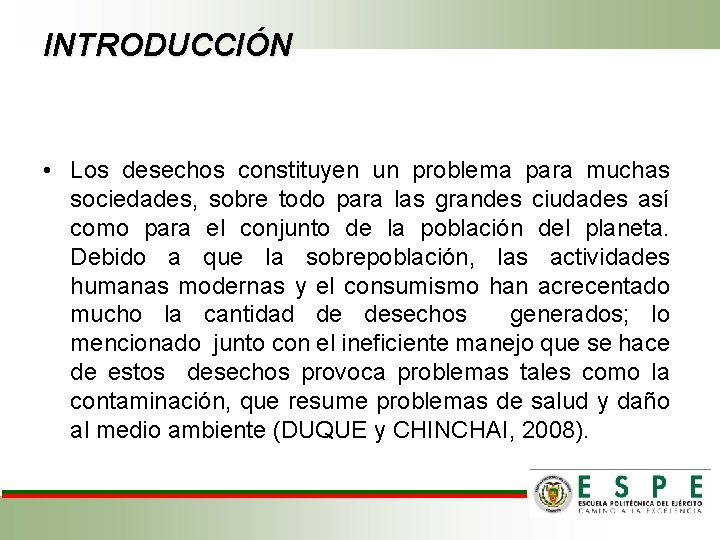 INTRODUCCIÓN

• Los desechos constituyen un problema para muchas sociedades, sobre todo para las grandes ciudades así como para el conjunto de la población del planeta. Debido a que la sobrepoblación, las actividades humanas modernas y el consumismo han acrecentado mucho la cantidad de desechos generados; lo mencionado junto con el ineficiente manejo que se hace de estos desechos provoca problemas tales como la contaminación, que resume problemas de salud y daño al medio ambiente (DUQUE y CHINCHAI, 2008).

ESPE
ESCUELA POLITÉCNICA DEL EJÉRCITO
CAMINO A LA EXCELENCIA